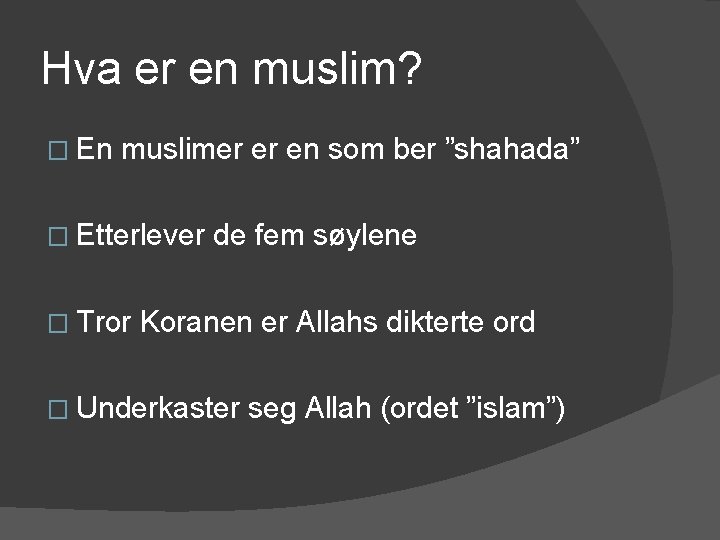 Hva er en muslim?

□ En muslimer er en som ber ”shahada”

□ Etterlever de fem søylene

□ Tror Koranen er Allahs dikterte ord

□ Underkaster seg Allah (ordet ”islam”)